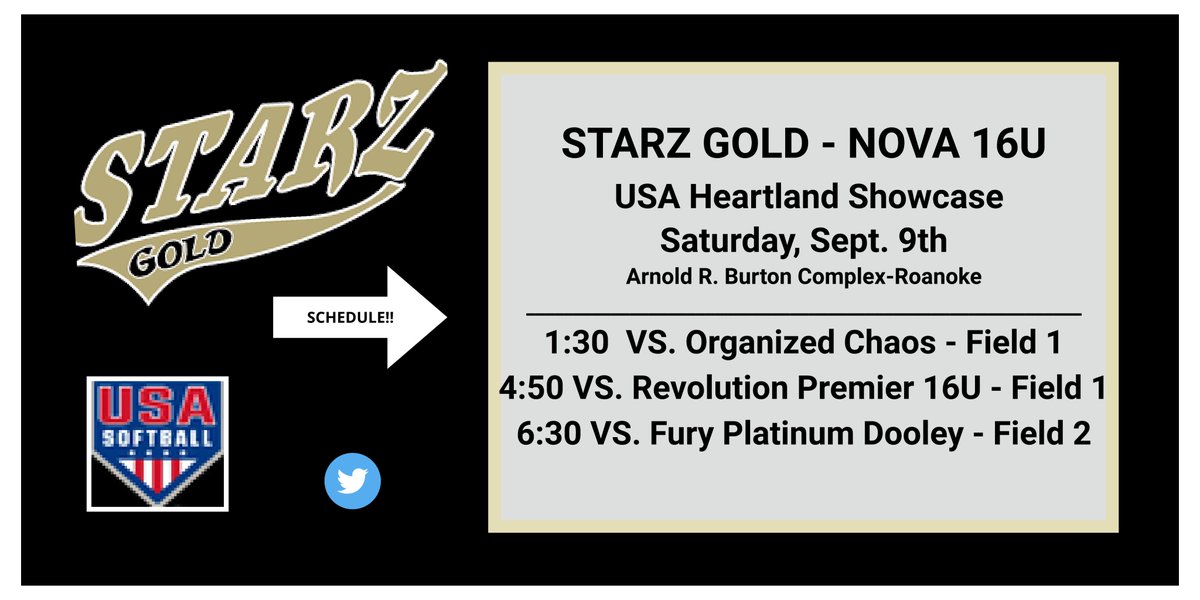 STARZ
GOLD

SCHEDULE!!

USA
SOFTBALL

STARZ GOLD - NOVA 16U
USA Heartland Showcase
Saturday, Sept. 9th
Arnold R. Burton Complex-Roanoke

1:30 VS. Organized Chaos - Field 1
4:50 VS. Revolution Premier 16U - Field 1
6:30 VS. Fury Platinum Dooley - Field 2